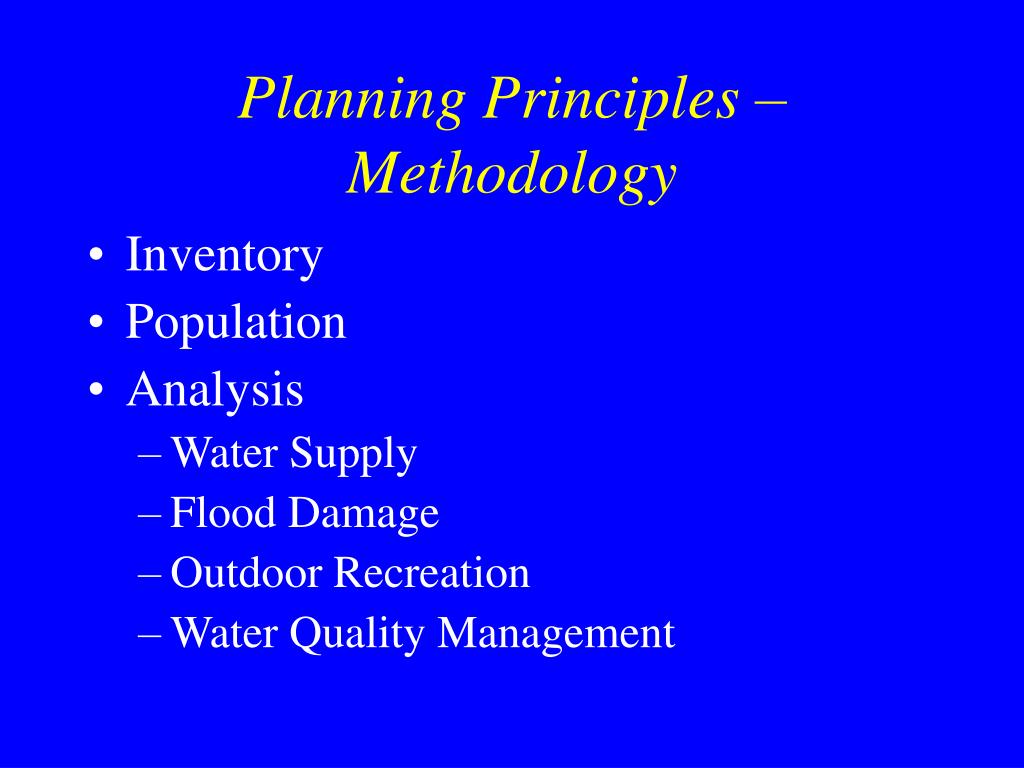 Planning Principles – Methodology

• Inventory
• Population
• Analysis
– Water Supply
– Flood Damage
– Outdoor Recreation
– Water Quality Management